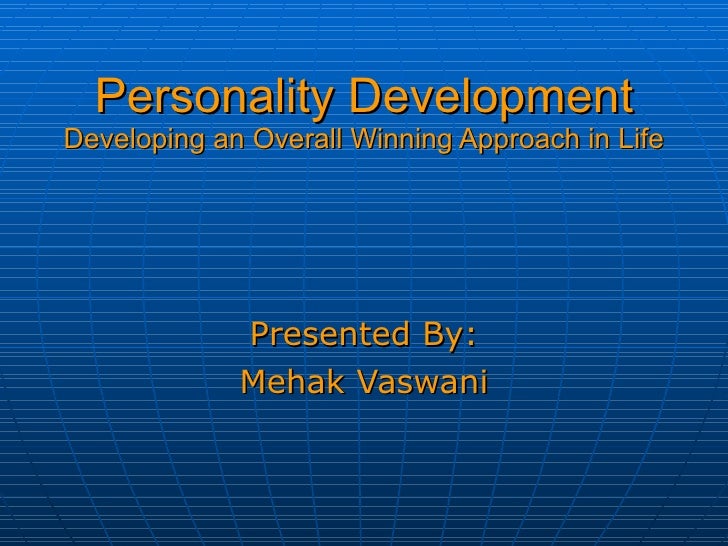 Personality Development
Developing an Overall Winning Approach in Life

Presented By:
Mehak Vaswani